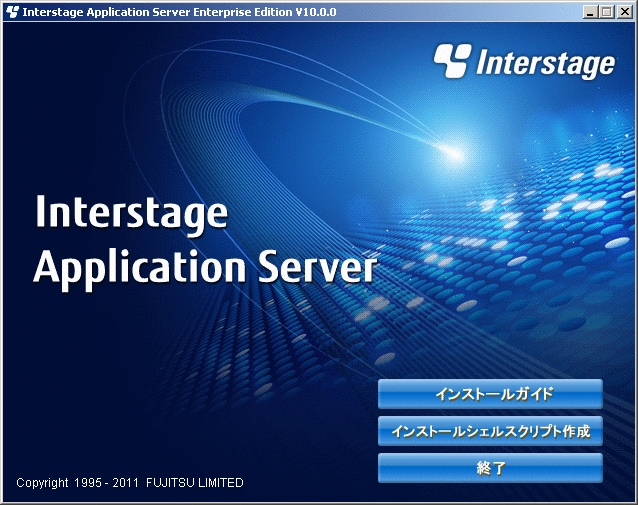 Interstage Application Server Enterprise Edition V10.0.0

Interstage

Interstage
Application Server

インストールガイド

インストールシェルスクリプト作成

終了

Copyright 1995 - 2011 FUJITSU LIMITED